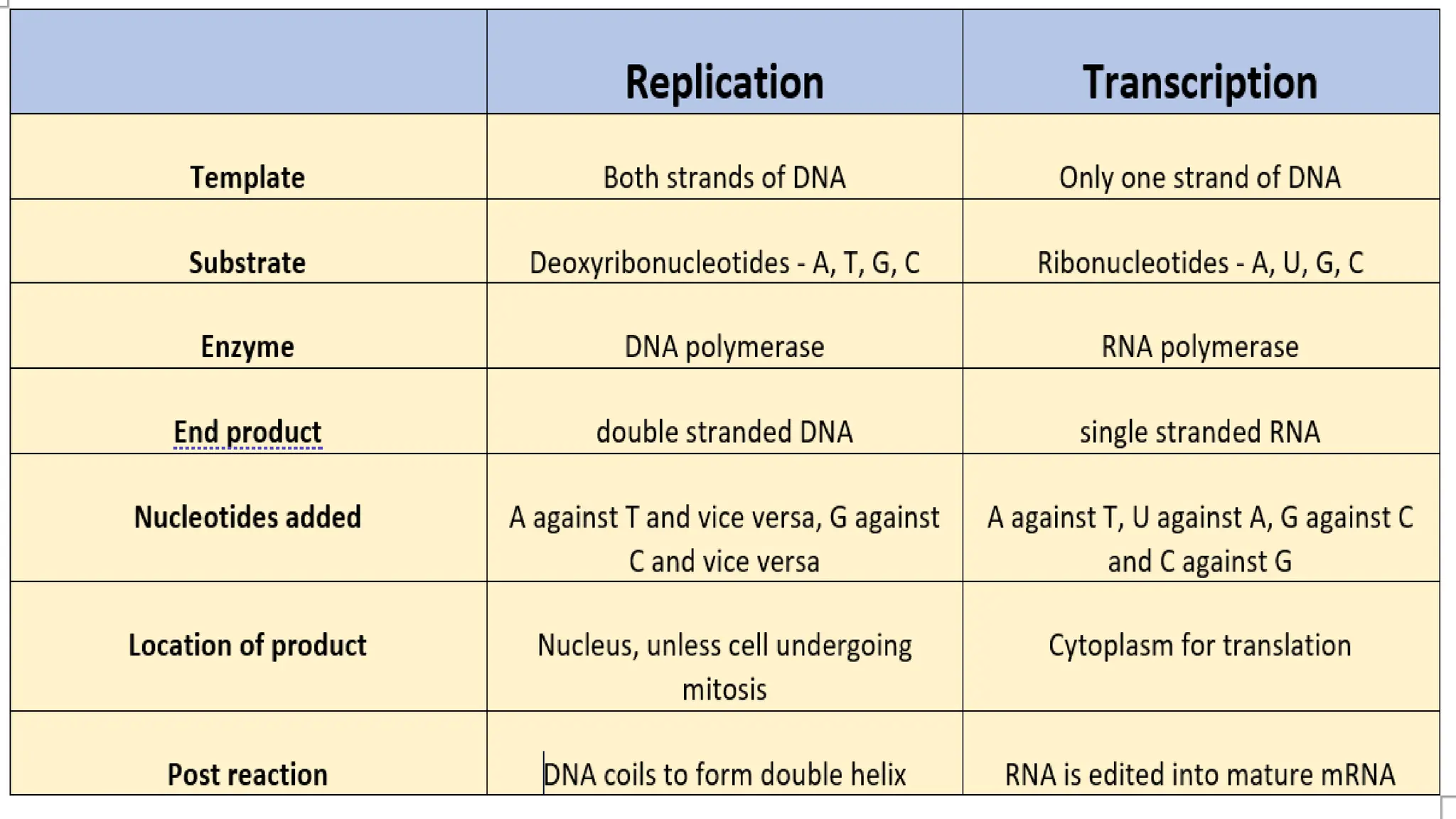 | | Replication | Transcription |
|---|---|---|
| Template | Both strands of DNA | Only one strand of DNA |
| Substrate | Deoxyribonucleotides - A, T, G, C | Ribonucleotides - A, U, G, C |
| Enzyme | DNA polymerase | RNA polymerase |
| End product | double stranded DNA | single stranded RNA |
| Nucleotides added | A against T and vice versa, G against C and vice versa | A against T, U against A, G against C and C against G |
| Location of product | Nucleus, unless cell undergoing mitosis | Cytoplasm for translation |
| Post reaction | DNA coils to form double helix | RNA is edited into mature mRNA |